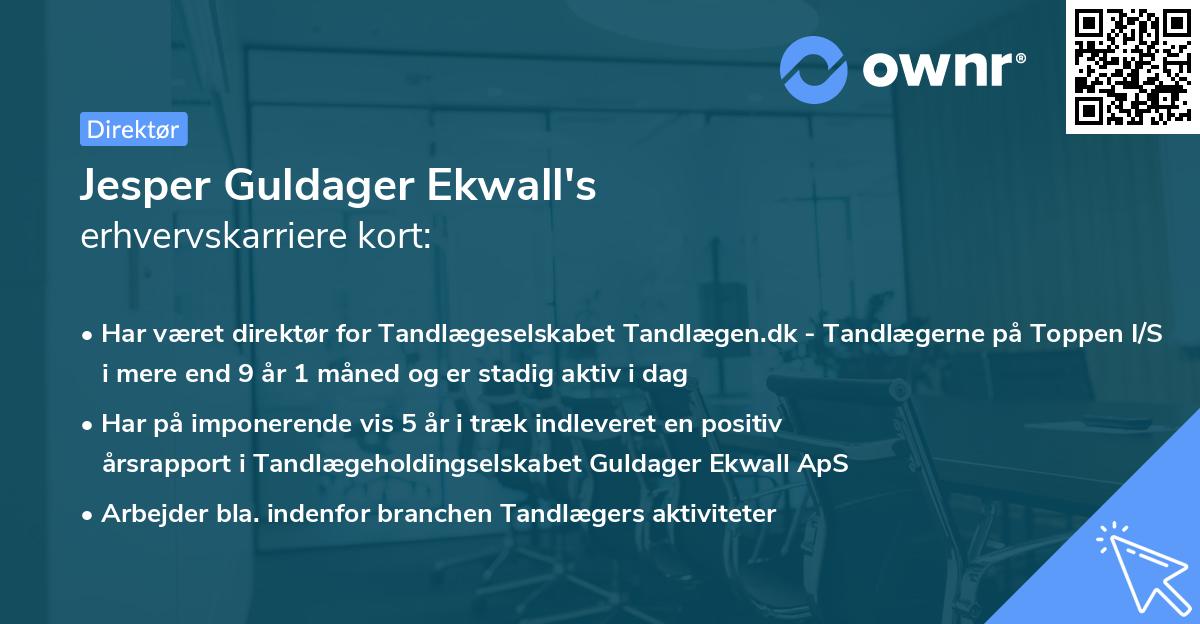 ownr®

Direktør

Jesper Guldager Ekwall's
erhvervskarriere kort:

• Har været direktør for Tandlægeselskabet Tandlægen.dk - Tandlægerne på Toppen I/S i mere end 9 år 1 måned og er stadig aktiv i dag

• Har på imponerende vis 5 år i træk indleveret en positiv årsrapport i Tandlægeholdingselskabet Guldager Ekwall ApS

• Arbejder bla. indenfor branchen Tandlægers aktiviteter